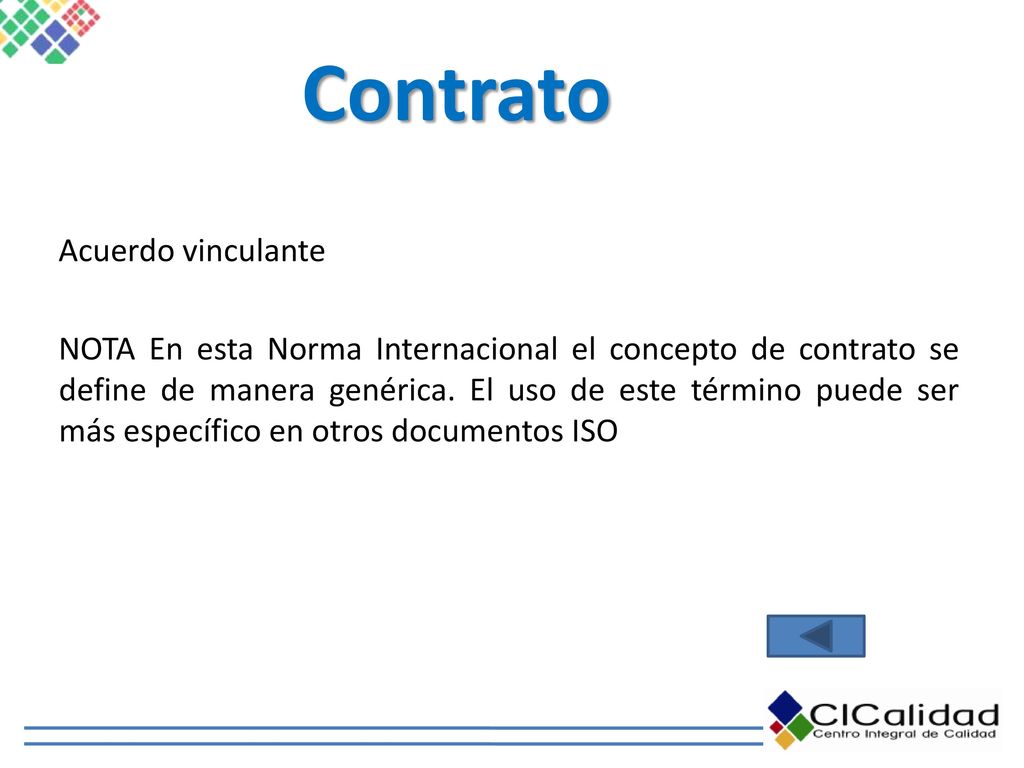 Contrato

Acuerdo vinculante

NOTA En esta Norma Internacional el concepto de contrato se define de manera genérica. El uso de este término puede ser más específico en otros documentos ISO

CICalidad
Centro Integral de Calidad